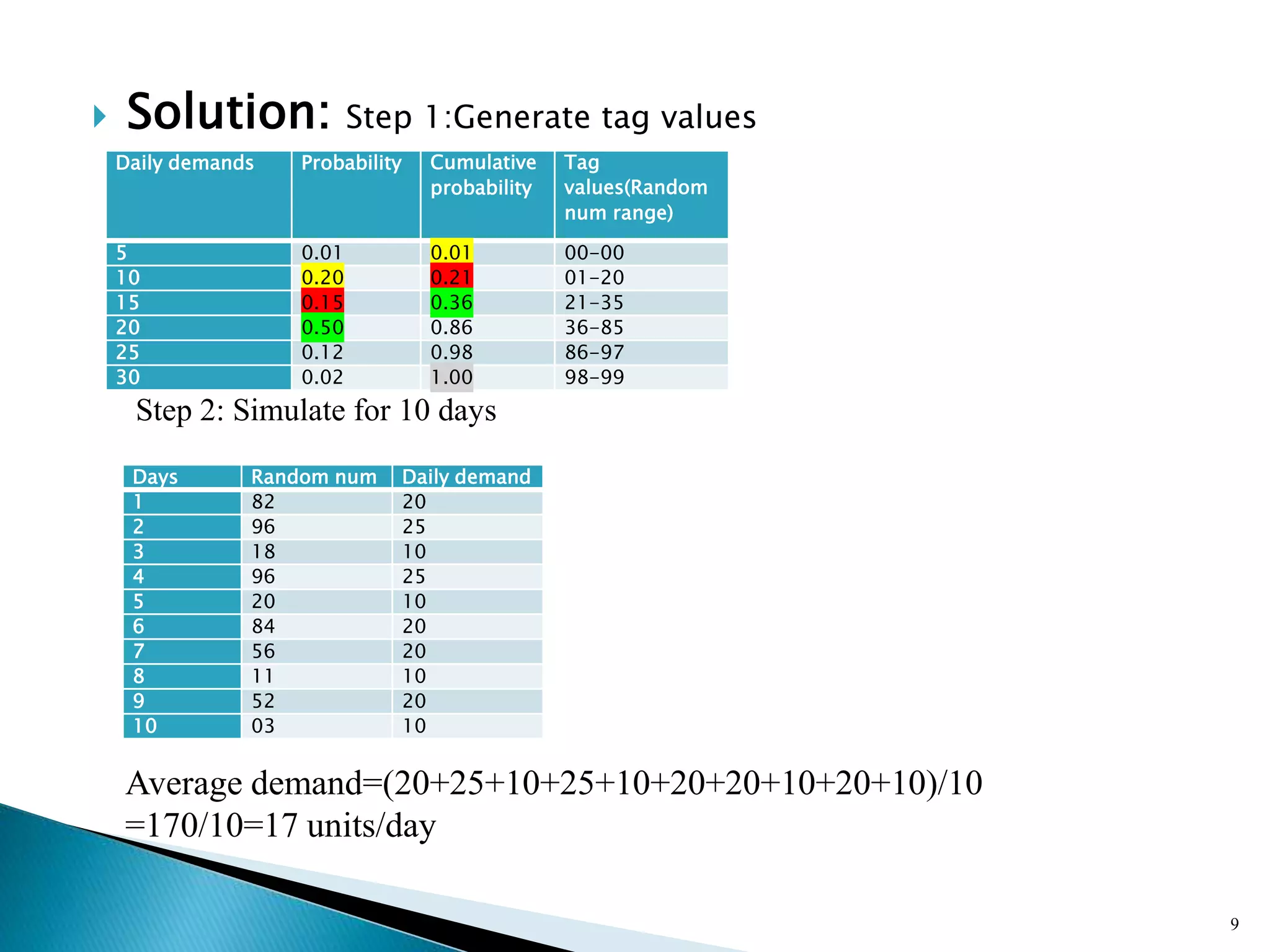 Solution: Step 1:Generate tag values

| Daily demands | Probability | Cumulative probability | Tag values(Random num range) |
|---|---|---|---|
| 5 | 0.01 | 0.01 | 00-00 |
| 10 | 0.20 | 0.21 | 01-20 |
| 15 | 0.15 | 0.36 | 21-35 |
| 20 | 0.50 | 0.86 | 36-85 |
| 25 | 0.12 | 0.98 | 86-97 |
| 30 | 0.02 | 1.00 | 98-99 |

Step 2: Simulate for 10 days

| Days | Random num | Daily demand |
|---|---|---|
| 1 | 82 | 20 |
| 2 | 96 | 25 |
| 3 | 18 | 10 |
| 4 | 96 | 25 |
| 5 | 20 | 10 |
| 6 | 84 | 20 |
| 7 | 56 | 20 |
| 8 | 11 | 10 |
| 9 | 52 | 20 |
| 10 | 03 | 10 |

Average demand=(20+25+10+25+10+20+20+10+20+10)/10
=170/10=17 units/day

9